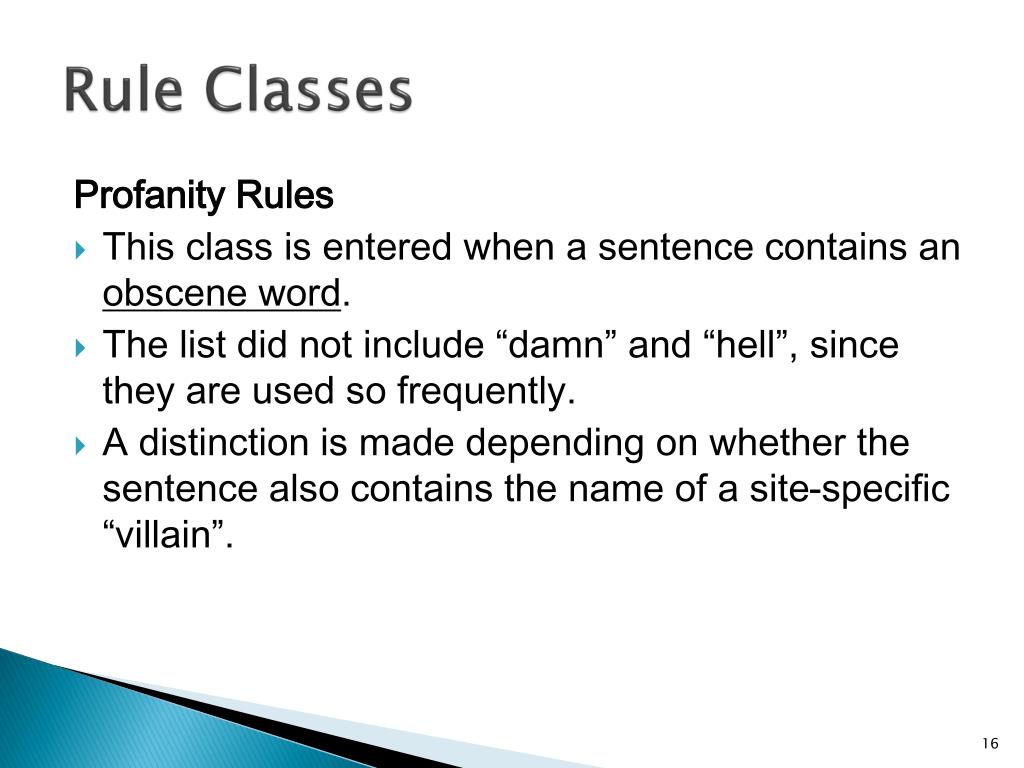 Rule Classes

Profanity Rules

This class is entered when a sentence contains an obscene word.

The list did not include “damn” and “hell”, since they are used so frequently.

A distinction is made depending on whether the sentence also contains the name of a site-specific “villain”.

16